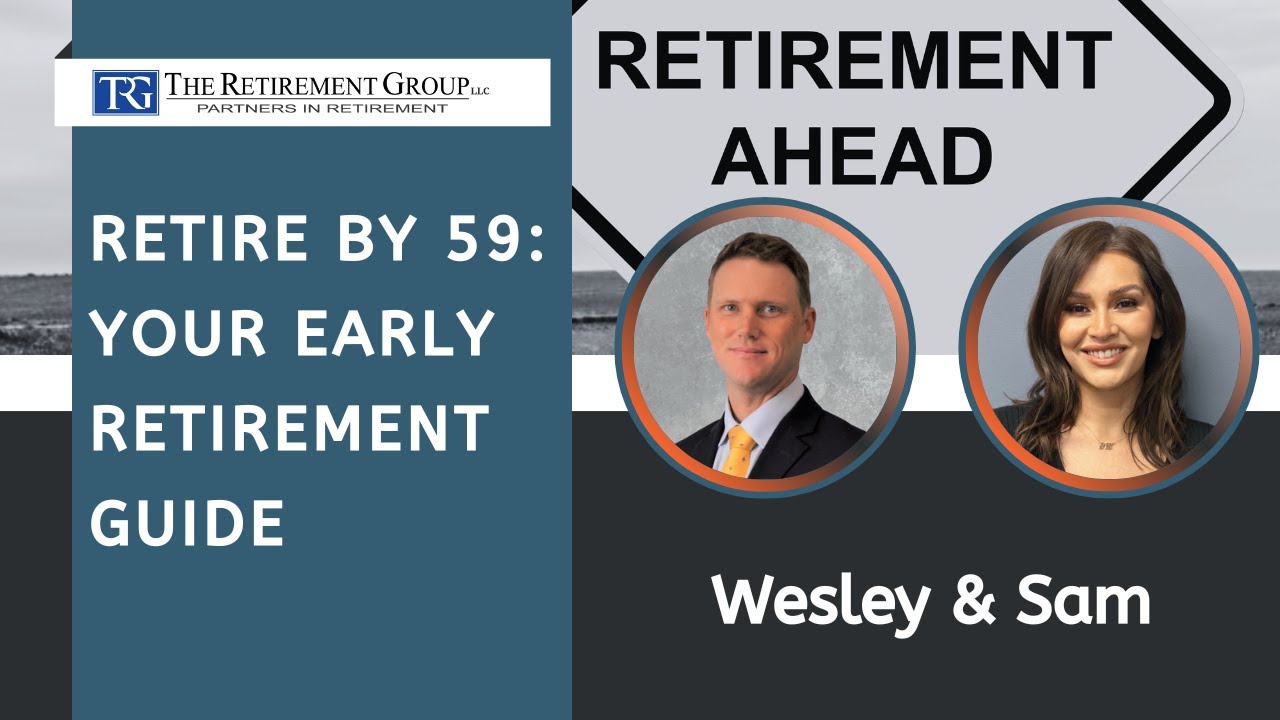 TRG THE RETIREMENT GROUP LLC
PARTNERS IN RETIREMENT

RETIRE BY 59: YOUR EARLY RETIREMENT GUIDE

RETIREMENT AHEAD

Wesley & Sam